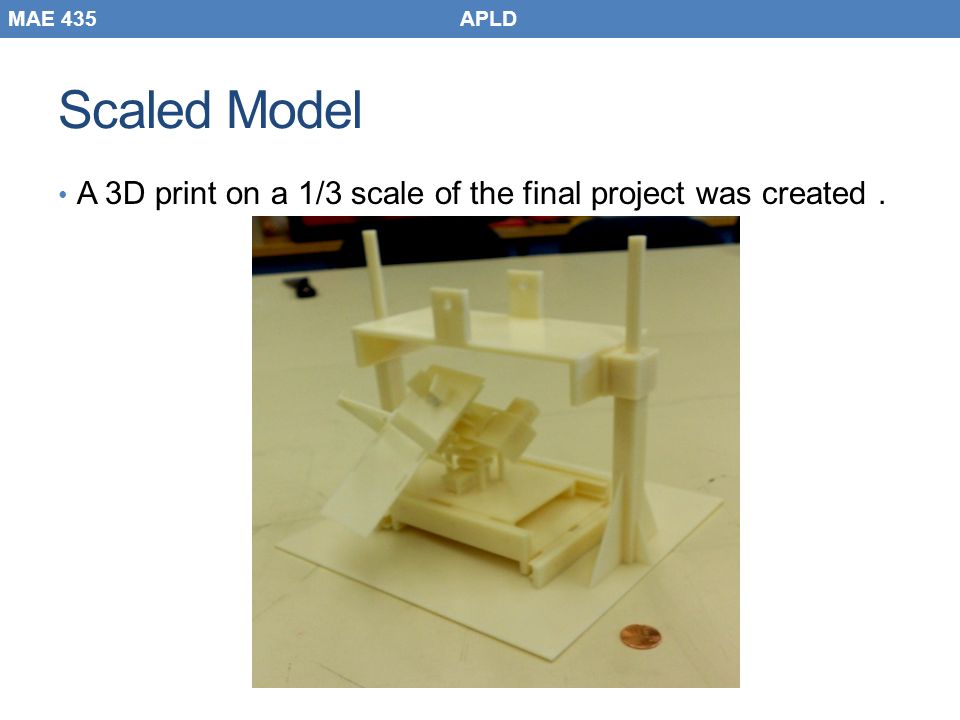 MAE 435 APLD

Scaled Model

• A 3D print on a 1/3 scale of the final project was created .